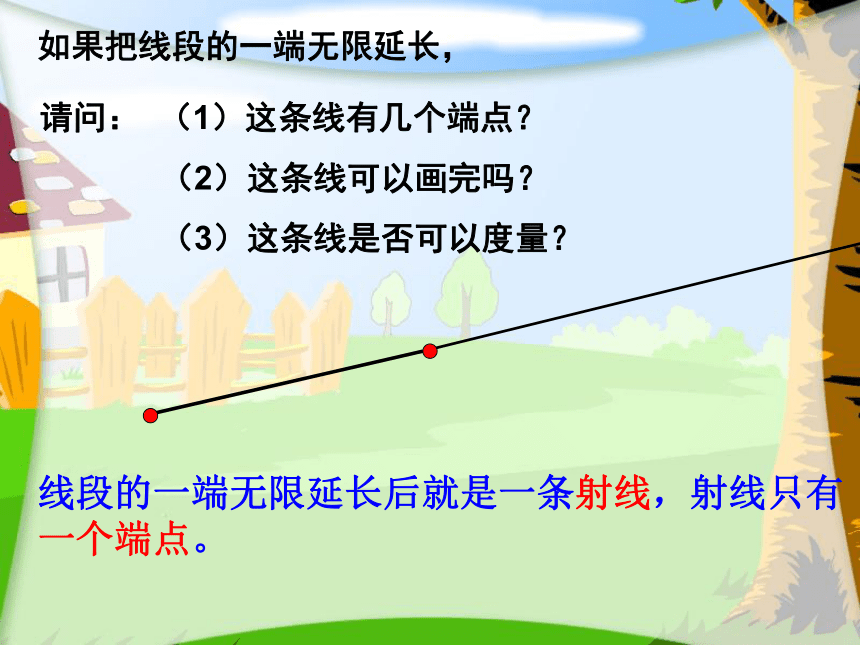 如果把线段的一端无限延长，

请问：（1）这条线有几个端点？

（2）这条线可以画完吗？

（3）这条线是否可以度量？

线段的一端无限延长后就是一条射线，射线只有一个端点。